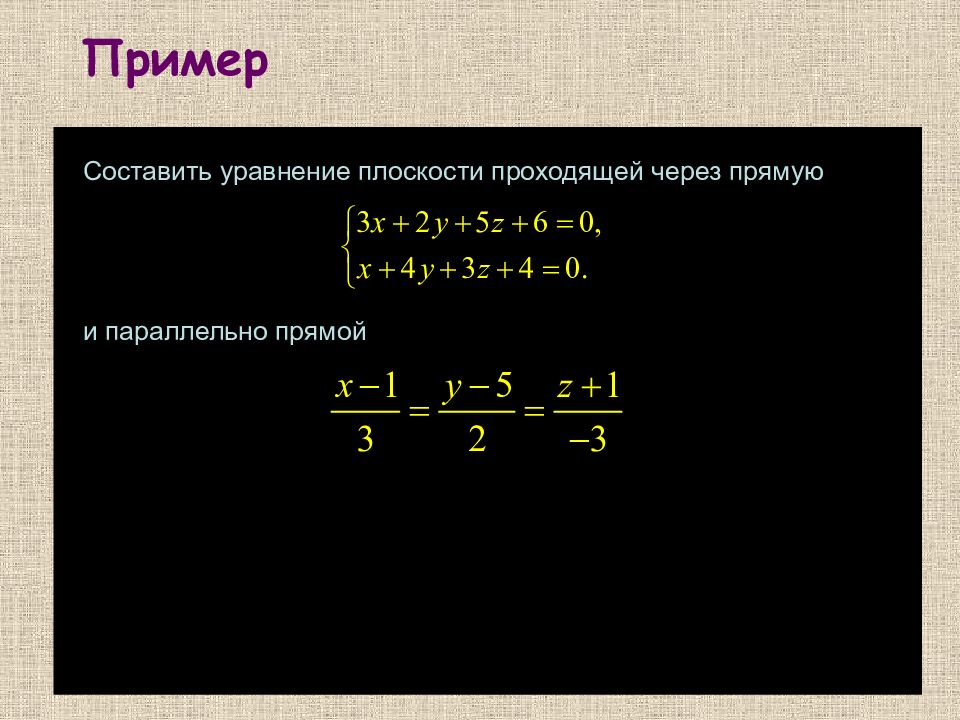 Пример

Составить уравнение плоскости проходящей через прямую

$\begin{cases} 3x+2y+5z+6=0, \\ x+4y+3z+4=0. \end{cases}$

и параллельно прямой

$\frac{x-1}{3}=\frac{y-5}{2}=\frac{z+1}{-3}$